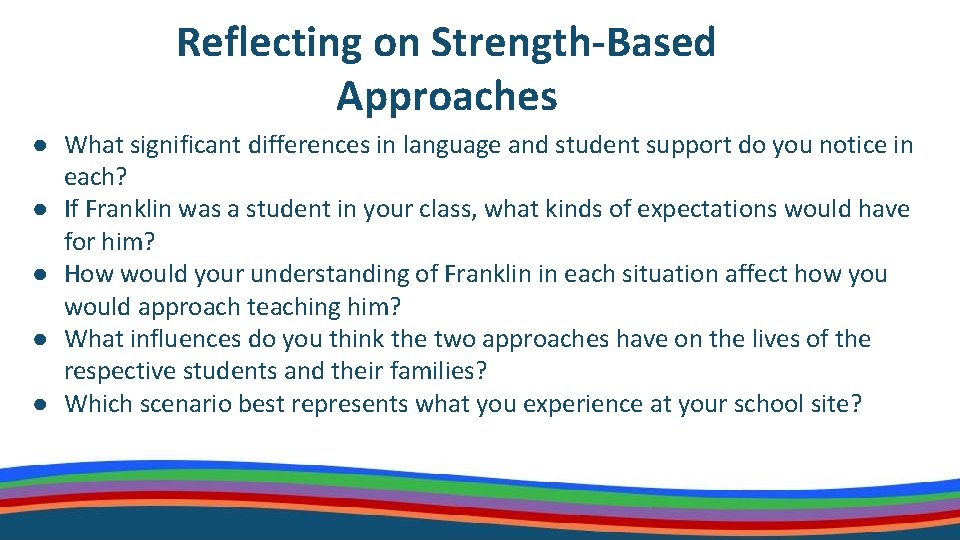 Reflecting on Strength-Based Approaches

● What significant differences in language and student support do you notice in each?
● If Franklin was a student in your class, what kinds of expectations would have for him?
● How would your understanding of Franklin in each situation affect how you would approach teaching him?
● What influences do you think the two approaches have on the lives of the respective students and their families?
● Which scenario best represents what you experience at your school site?